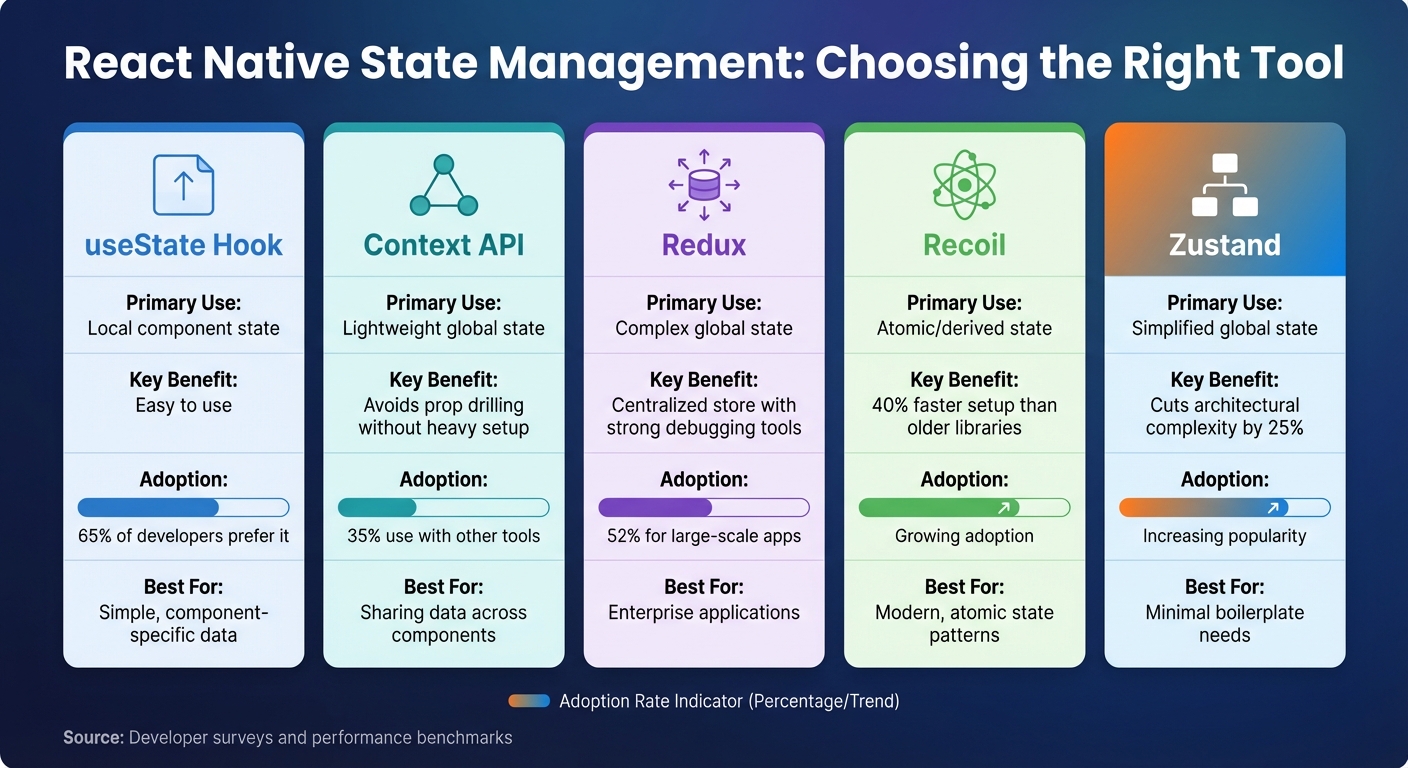 React Native State Management: Choosing the Right Tool

useState Hook

Primary Use:
Local component state

Key Benefit:
Easy to use

Adoption:
65% of developers prefer it

Best For:
Simple, component-specific data

Context API

Primary Use:
Lightweight global state

Key Benefit:
Avoids prop drilling without heavy setup

Adoption:
35% use with other tools

Best For:
Sharing data across components

Redux

Primary Use:
Complex global state

Key Benefit:
Centralized store with strong debugging tools

Adoption:
52% for large-scale apps

Best For:
Enterprise applications

Recoil

Primary Use:
Atomic/derived state

Key Benefit:
40% faster setup than older libraries

Adoption:
Growing adoption

Best For:
Modern, atomic state patterns

Zustand

Primary Use:
Simplified global state

Key Benefit:
Cuts architectural complexity by 25%

Adoption:
Increasing popularity

Best For:
Minimal boilerplate needs

Adoption Rate Indicator (Percentage/Trend)

Source: Developer surveys and performance benchmarks